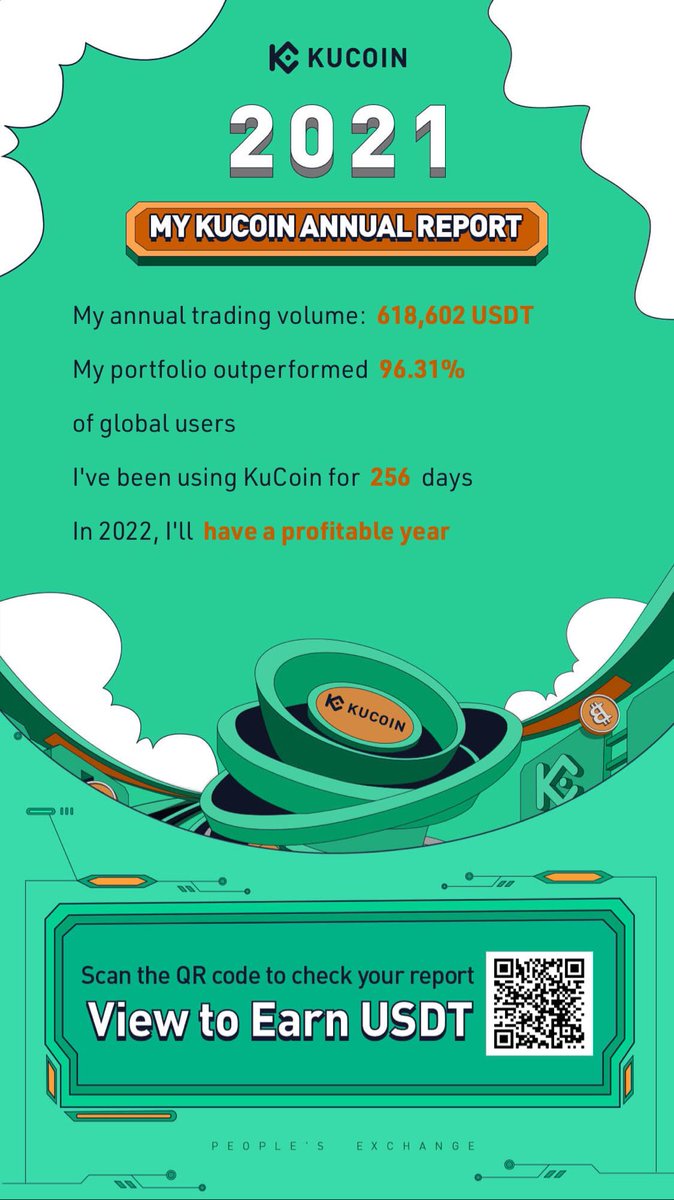 KUCOIN

2021

MY KUCOIN ANNUAL REPORT

My annual trading volume: 618,602 USDT

My portfolio outperformed 96.31% of global users

I've been using KuCoin for 256 days

In 2022, I'll have a profitable year

KUCOIN

Scan the QR code to check your report

View to Earn USDT

PEOPLE'S EXCHANGE